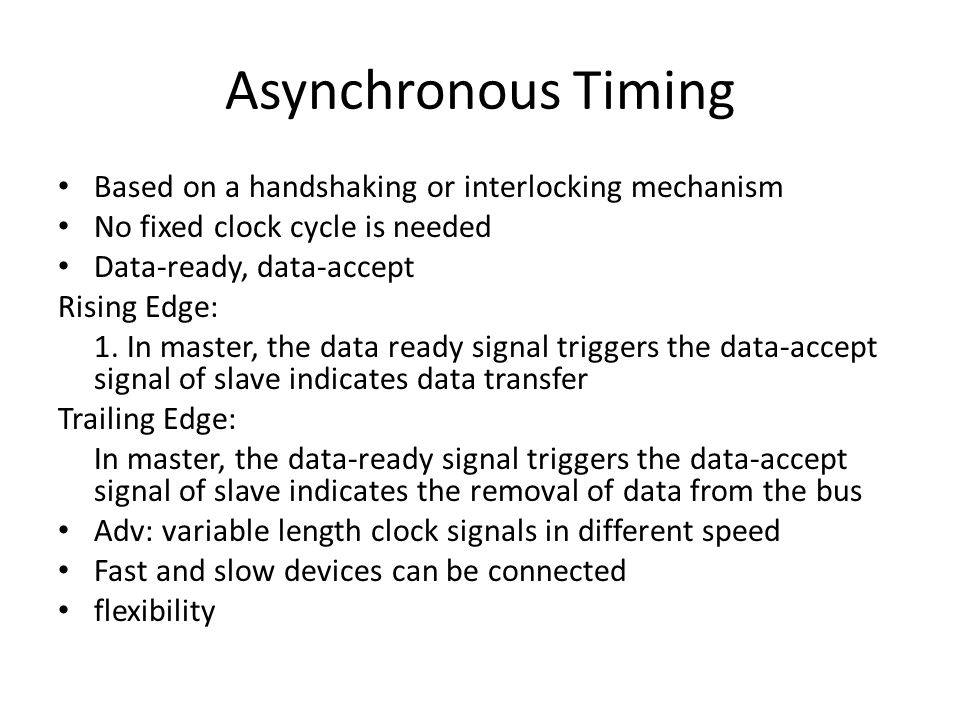 Asynchronous Timing

• Based on a handshaking or interlocking mechanism
• No fixed clock cycle is needed
• Data-ready, data-accept

Rising Edge:

1. In master, the data ready signal triggers the data-accept signal of slave indicates data transfer

Trailing Edge:

In master, the data-ready signal triggers the data-accept signal of slave indicates the removal of data from the bus

• Adv: variable length clock signals in different speed
• Fast and slow devices can be connected
• flexibility